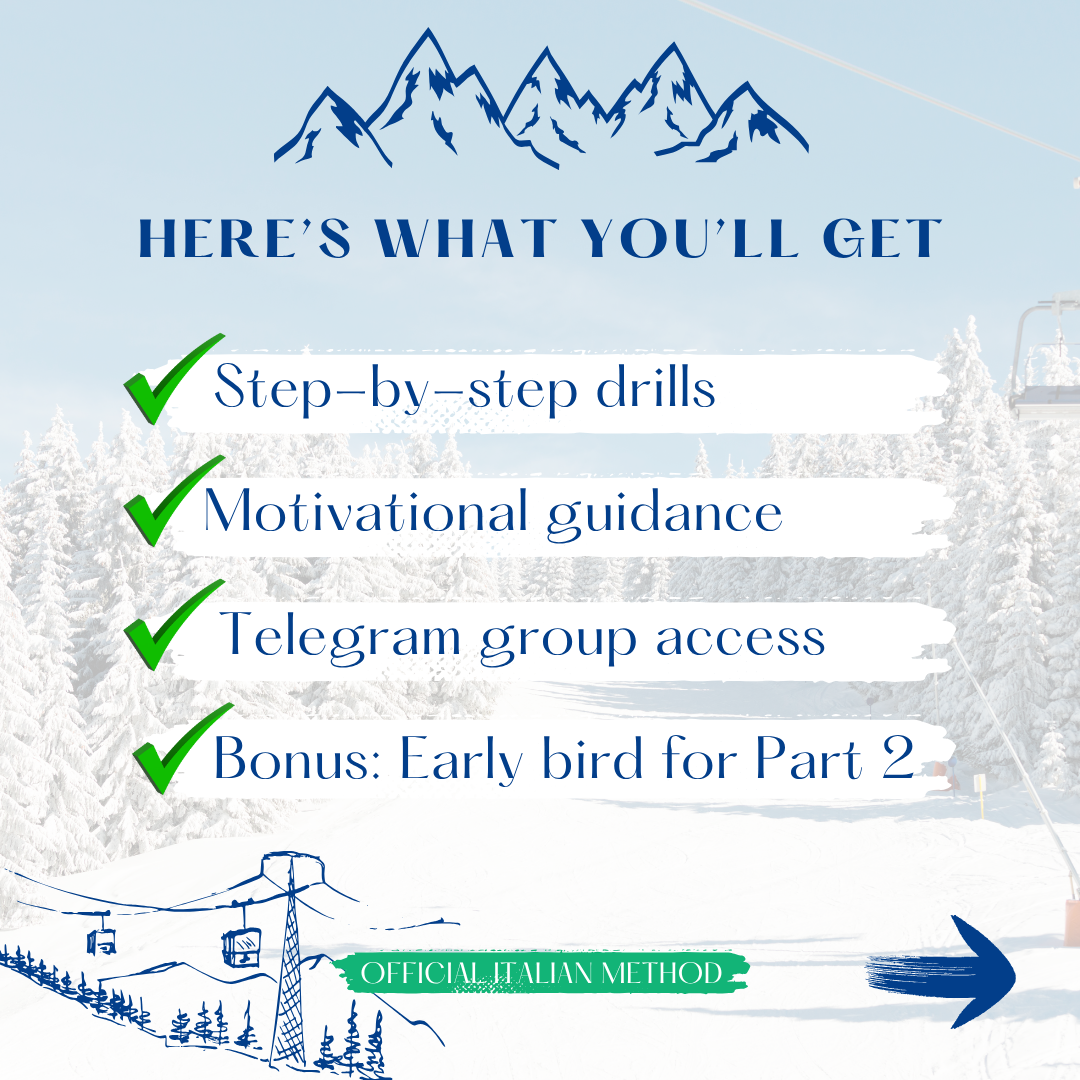 HERE'S WHAT YOU'LL GET

Step-by-step drills

Motivational guidance

Telegram group access

Bonus: Early bird for Part 2

OFFICIAL ITALIAN METHOD